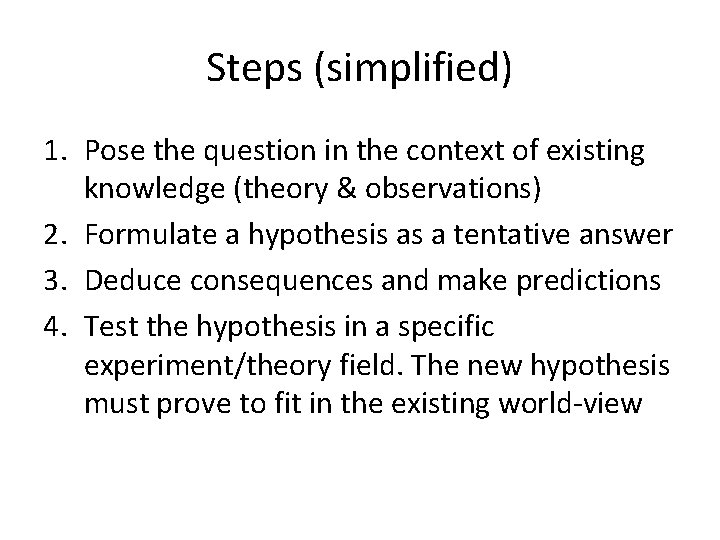 Steps (simplified)

1. Pose the question in the context of existing knowledge (theory & observations)
2. Formulate a hypothesis as a tentative answer
3. Deduce consequences and make predictions
4. Test the hypothesis in a specific experiment/theory field. The new hypothesis must prove to fit in the existing world-view